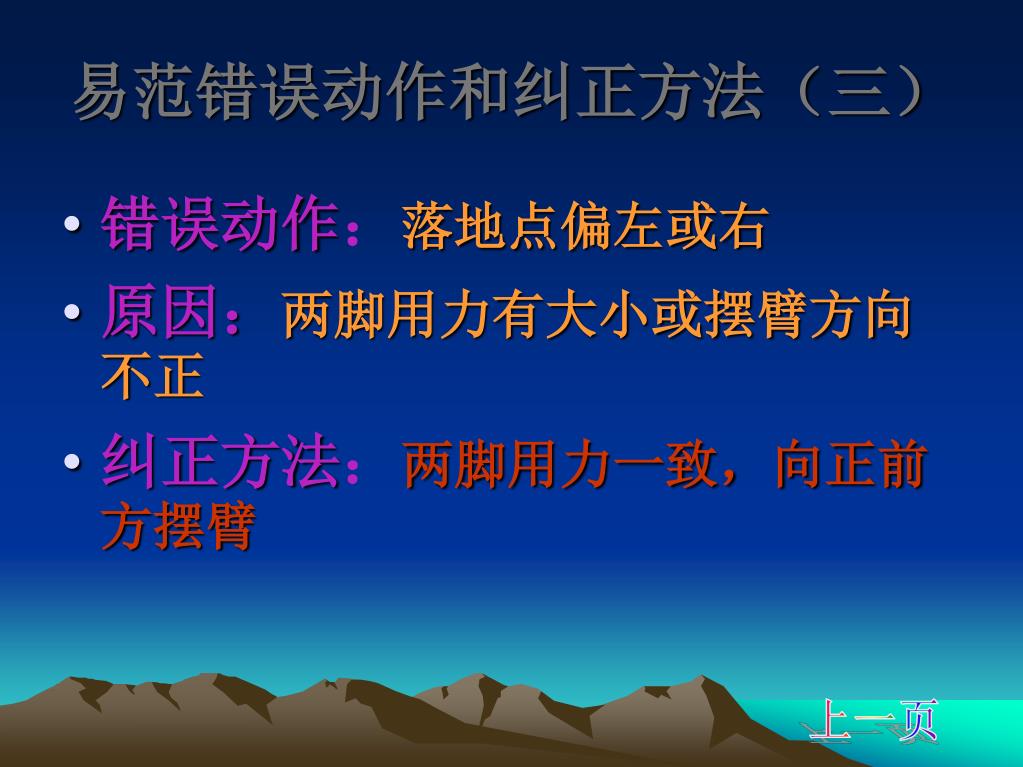 易范错误动作和纠正方法（三）

• 错误动作：落地点偏左或右

• 原因：两脚用力有大小或摆臂方向不正

• 纠正方法：两脚用力一致，向正前方摆臂

上一页